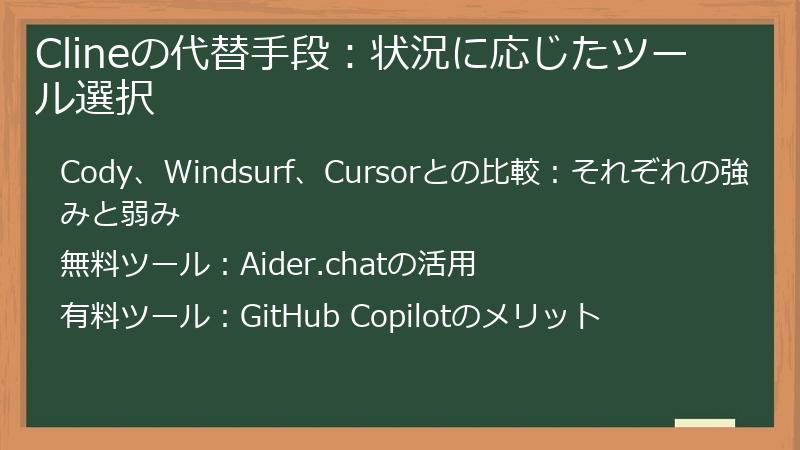 Clineの代替手段：状況に応じたツール選択

Cody、Windsurf、Cursorとの比較：それぞれの強みと弱み

無料ツール：Aider.chatの活用

有料ツール：GitHub Copilotのメリット